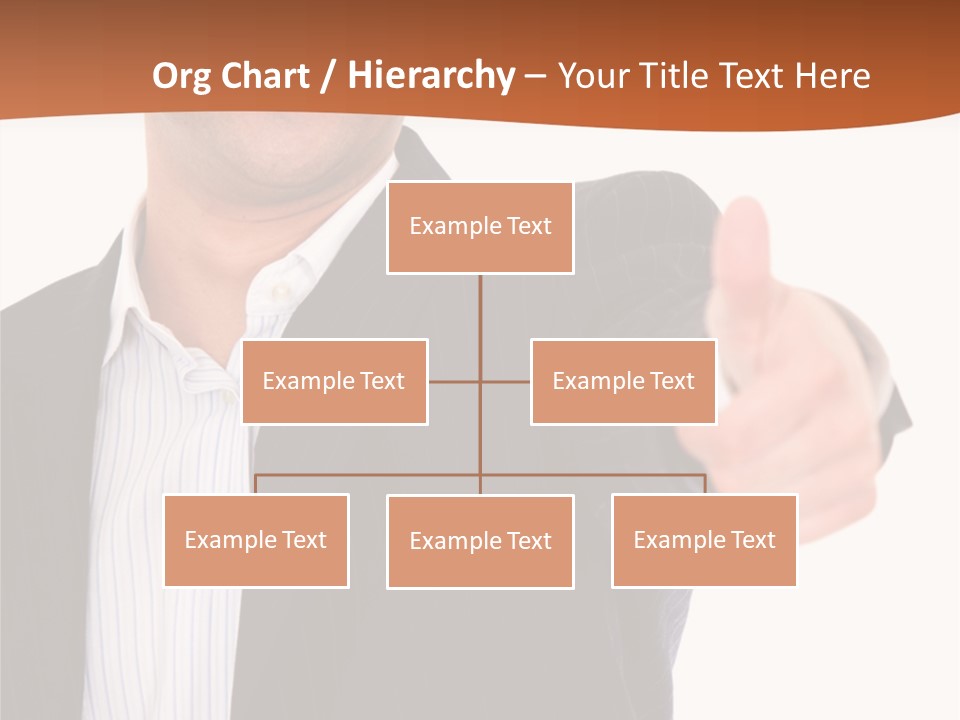 Org Chart / Hierarchy – Your Title Text Here

Example Text

Example Text

Example Text

Example Text

Example Text

Example Text